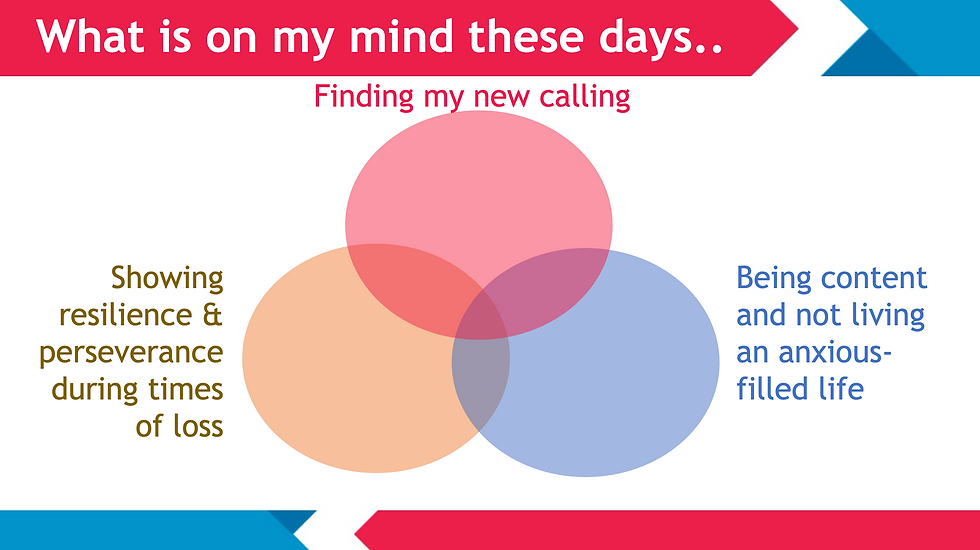 What is on my mind these days..

Finding my new calling

Showing resilience & perseverance during times of loss

Being content and not living an anxious-filled life